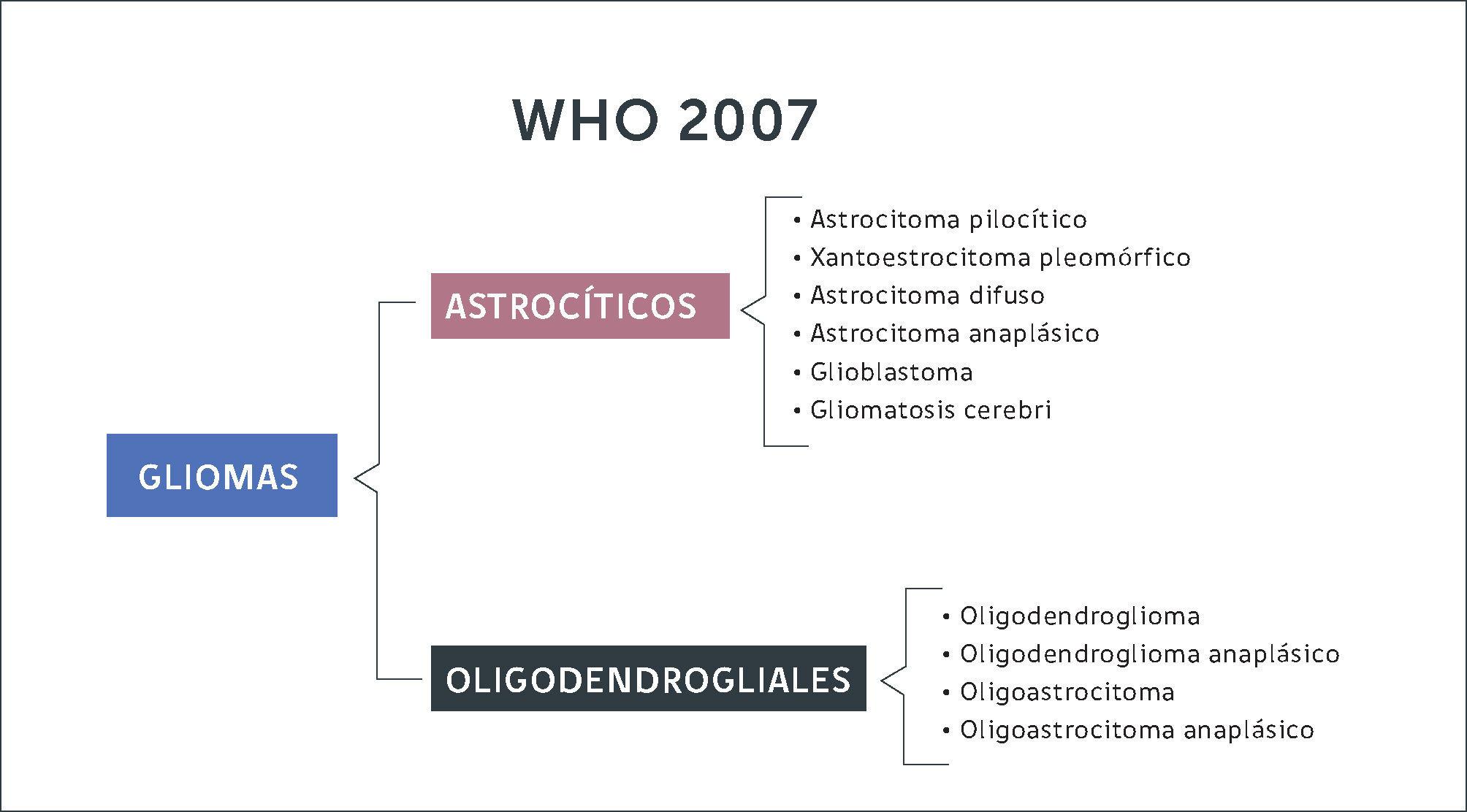 WHO 2007

GLIOMAS

ASTROCÍTICOS

• Astrocitoma pilocítico
• Xantoestrocitoma pleomórfico
• Astrocitoma difuso
• Astrocitoma anaplásico
• Glioblastoma
• Gliomatosis cerebri

OLIGODENDROGLIALES

• Oligodendroglioma
• Oligodendroglioma anaplásico
• Oligoastrocitoma
• Oligoastrocitoma anaplásico